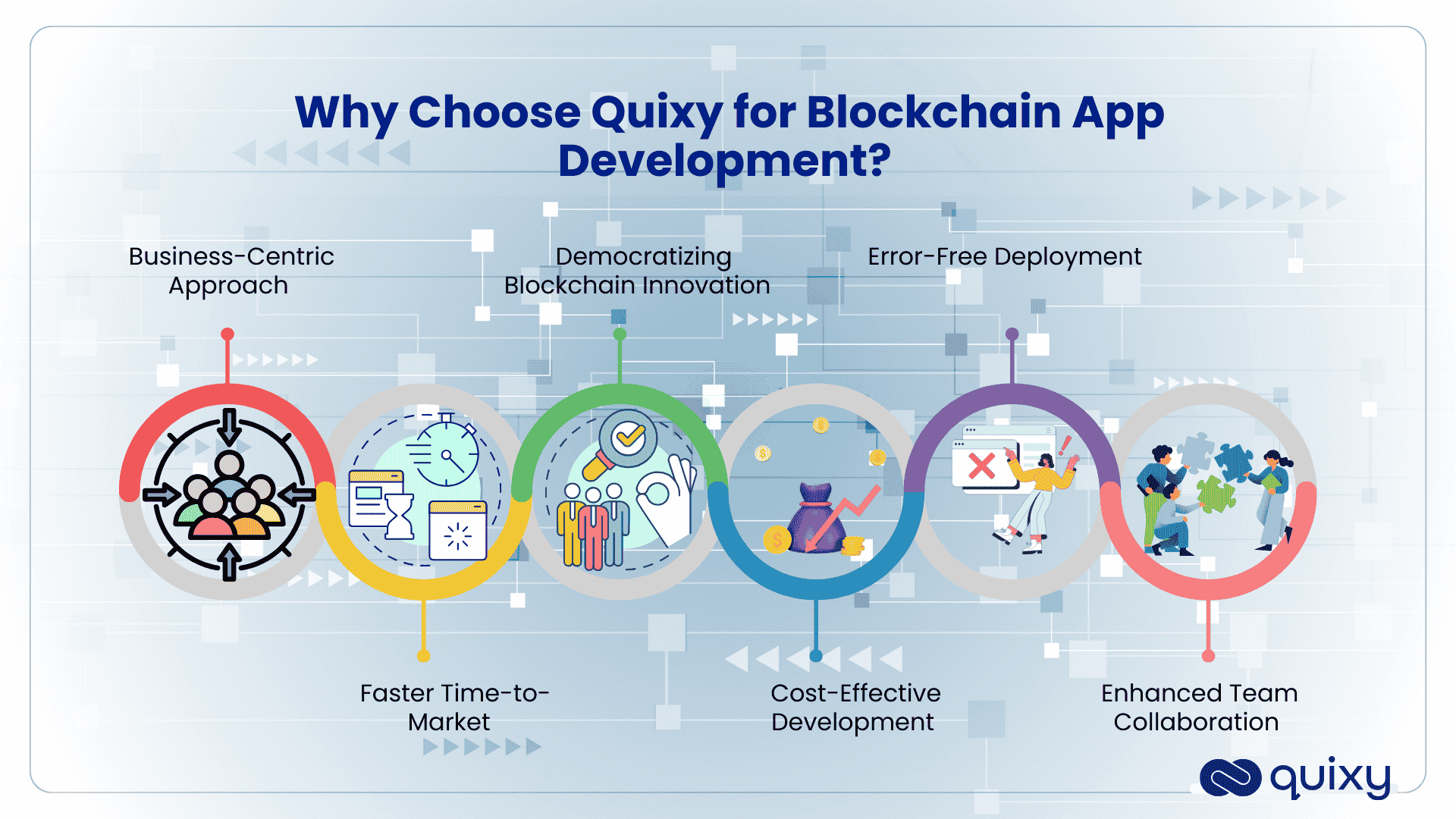 Why Choose Quixy for Blockchain App Development?

Business-Centric Approach

Democratizing Blockchain Innovation

Error-Free Deployment

Faster Time-to-Market

Cost-Effective Development

Enhanced Team Collaboration

quixy